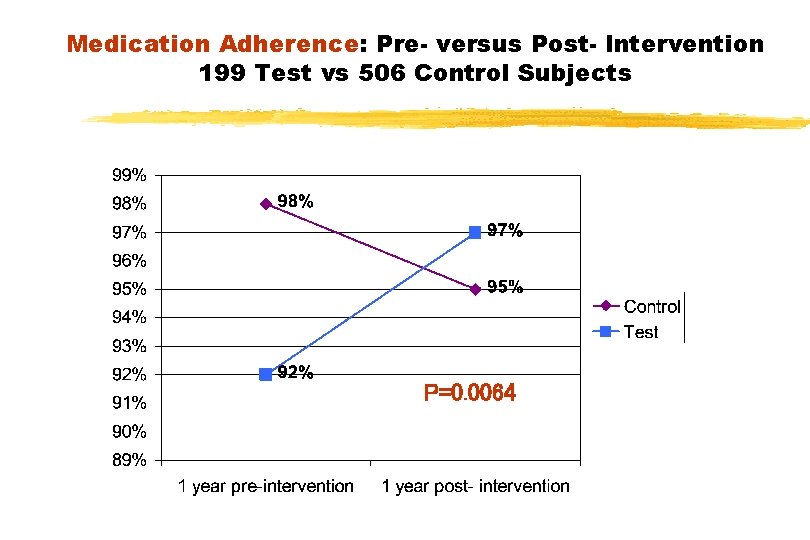 Medication Adherence: Pre- versus Post- Intervention
199 Test vs 506 Control Subjects

99%
98%
97%
96%
95%
94%
93%
92%
91%
90%
89%

98%
97%
95%
92%

Control
Test

P=0.0064

1 year pre-intervention
1 year post- intervention